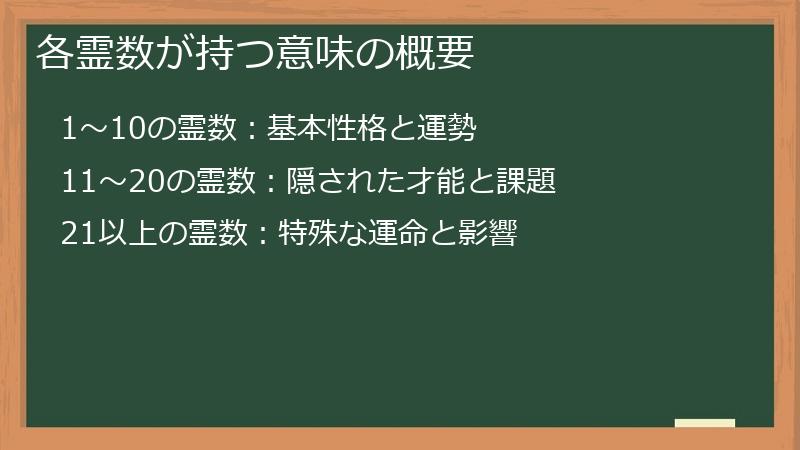 各霊数が持つ意味の概要

1～10の霊数：基本性格と運勢

11～20の霊数：隠された才能と課題

21以上の霊数：特殊な運命と影響